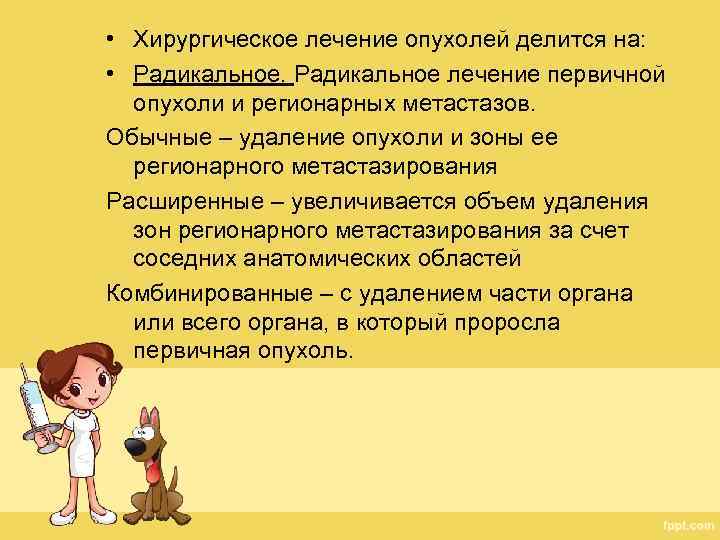 • Хирургическое лечение опухолей делится на:

• Радикальное. Радикальное лечение первичной опухоли и регионарных метастазов.

Обычные – удаление опухоли и зоны ее регионарного метастазирования

Расширенные – увеличивается объем удаления зон регионарного метастазирования за счет соседних анатомических областей

Комбинированные – с удалением части органа или всего органа, в который проросла первичная опухоль.

fppt.com